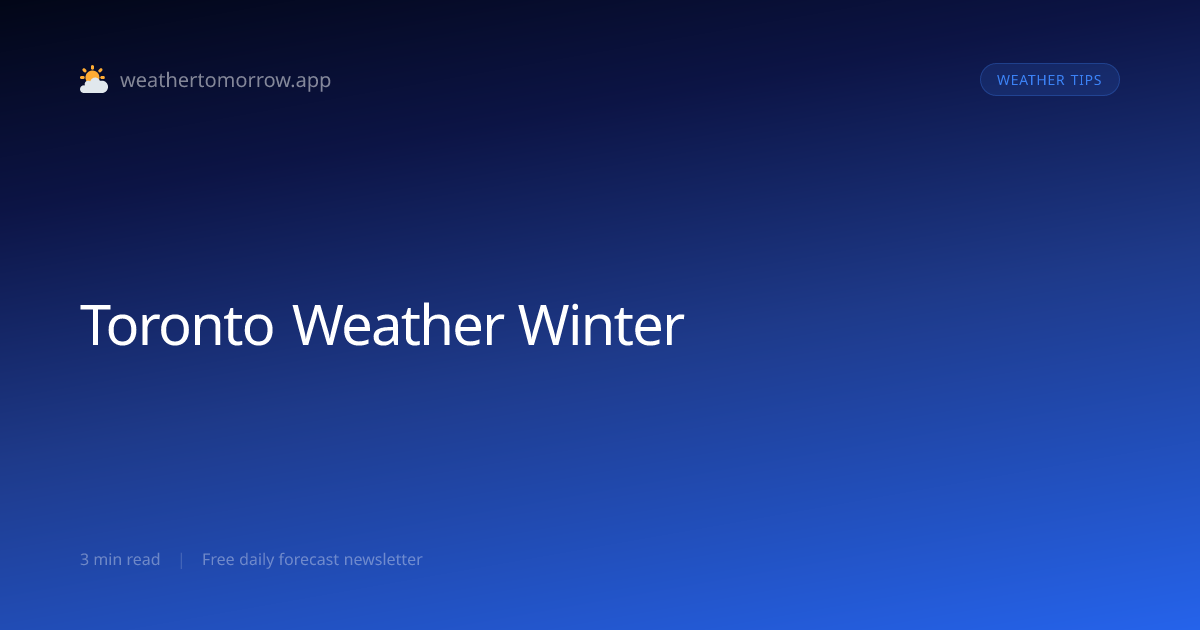 weathertomorrow.app

WEATHER TIPS

Toronto Weather Winter

3 min read | Free daily forecast newsletter